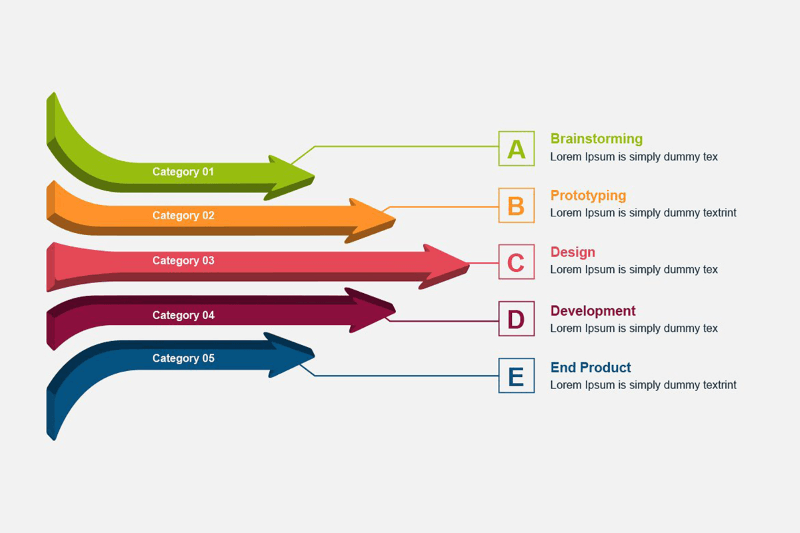 Category 01

Category 02

Category 03

Category 04

Category 05

A
Brainstorming
Lorem Ipsum is simply dummy tex

B
Prototyping
Lorem Ipsum is simply dummy textrint

C
Design
Lorem Ipsum is simply dummy tex

D
Development
Lorem Ipsum is simply dummy tex

E
End Product
Lorem Ipsum is simply dummy textrint